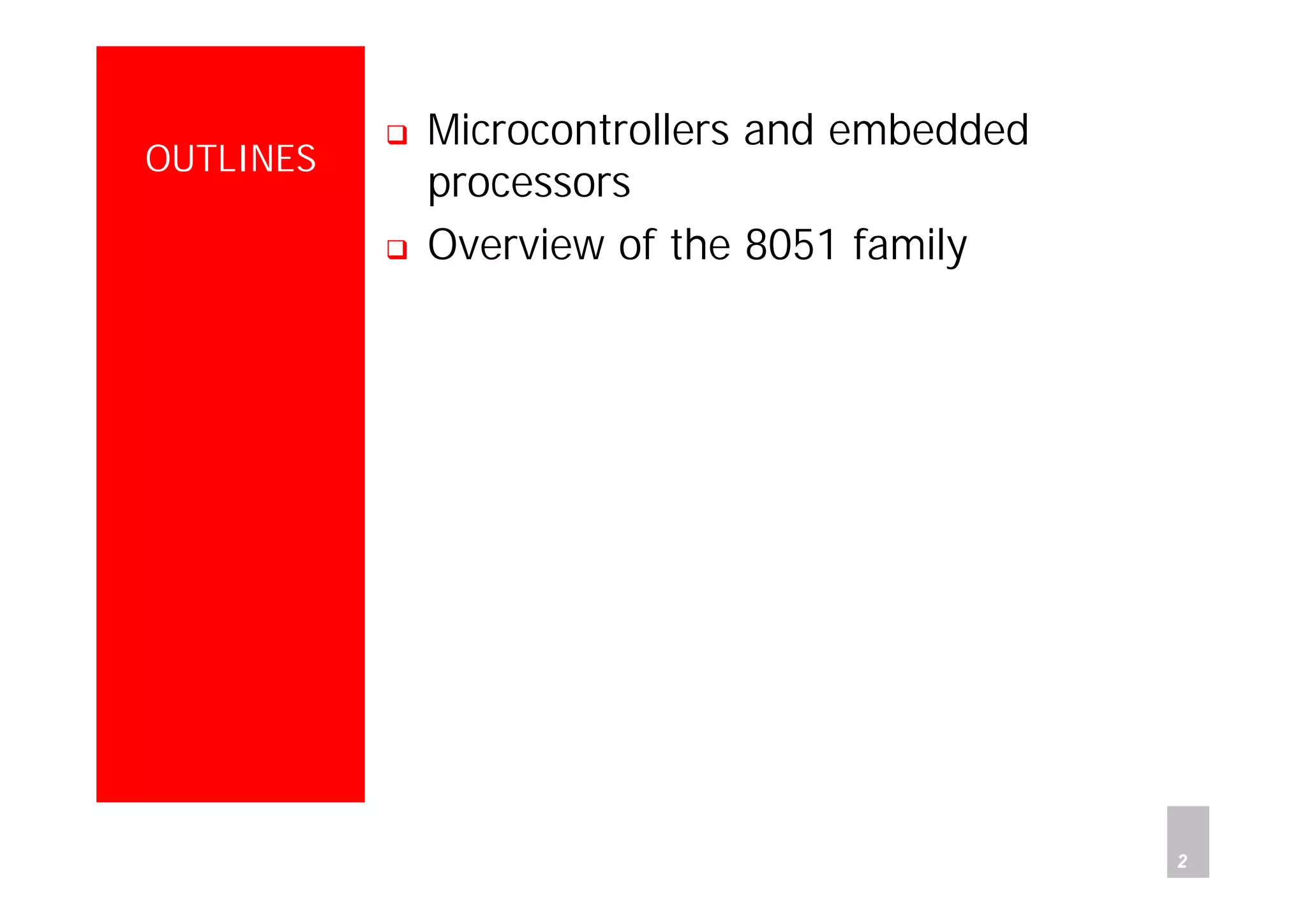 OUTLINES

❑ Microcontrollers and embedded processors

❑ Overview of the 8051 family

2